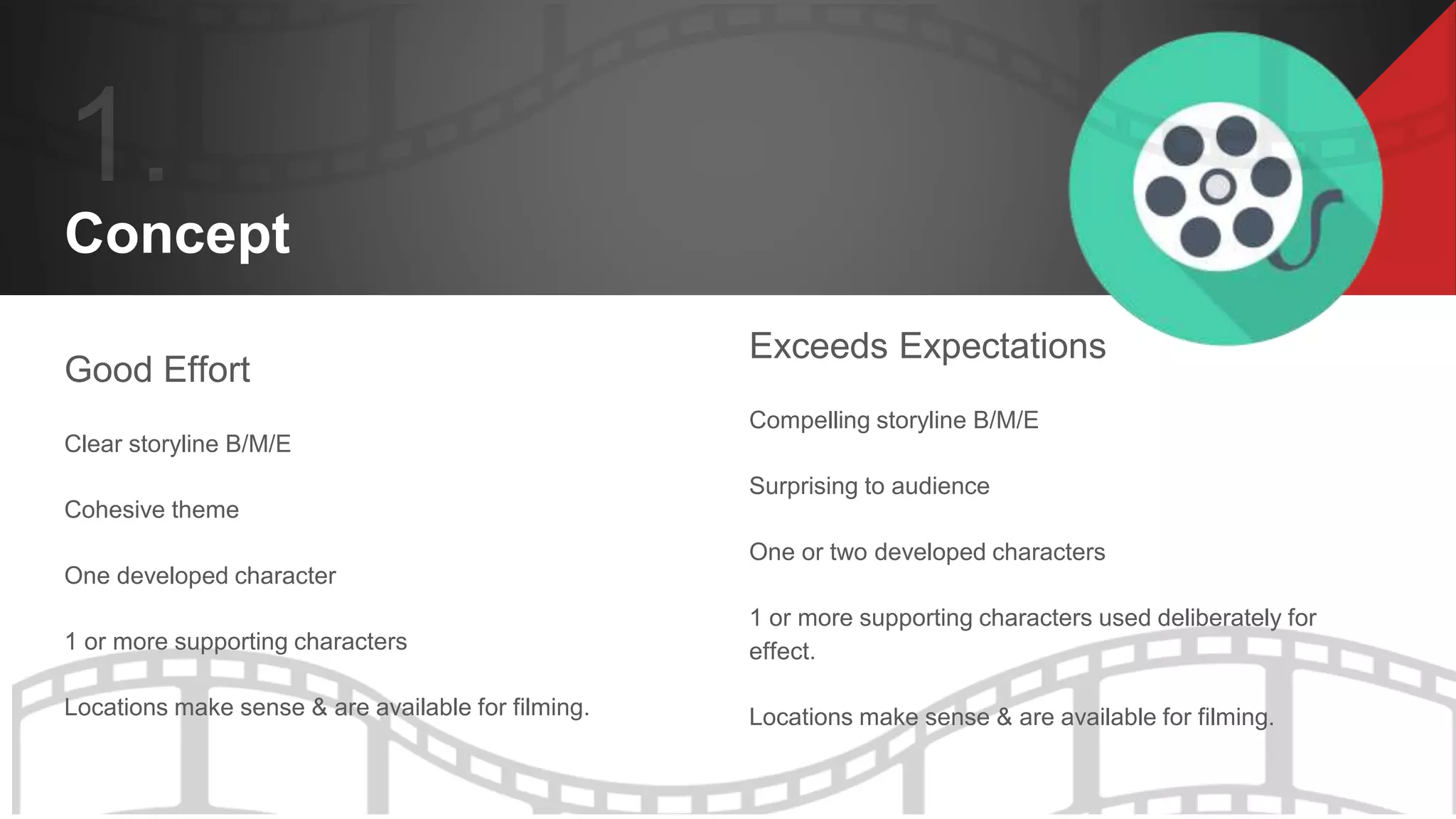 1.
Concept

Good Effort

Clear storyline B/M/E

Cohesive theme

One developed character

1 or more supporting characters

Locations make sense & are available for filming.

Exceeds Expectations

Compelling storyline B/M/E

Surprising to audience

One or two developed characters

1 or more supporting characters used deliberately for effect.

Locations make sense & are available for filming.